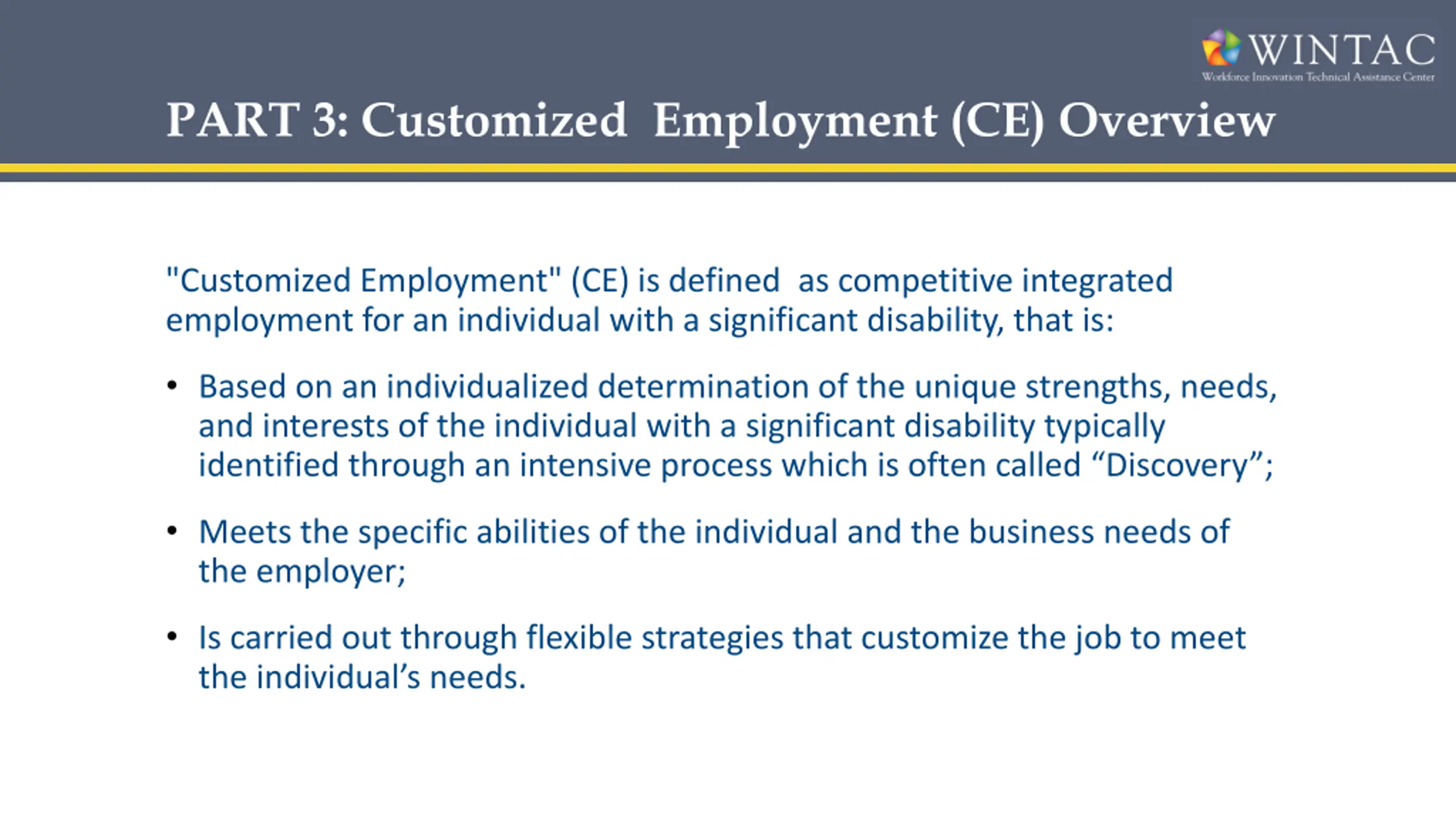 WINTAC
Workforce Innovation Technical Assistance Center

PART 3: Customized Employment (CE) Overview

"Customized Employment" (CE) is defined as competitive integrated employment for an individual with a significant disability, that is:

• Based on an individualized determination of the unique strengths, needs, and interests of the individual with a significant disability typically identified through an intensive process which is often called “Discovery”;

• Meets the specific abilities of the individual and the business needs of the employer;

• Is carried out through flexible strategies that customize the job to meet the individual’s needs.